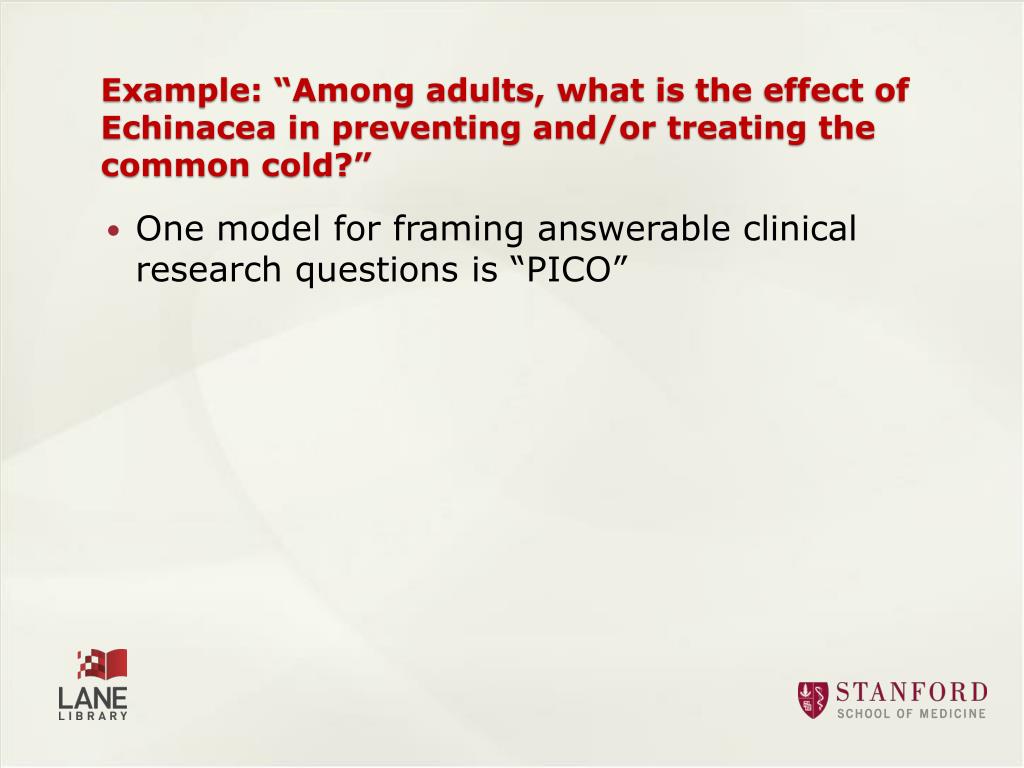 Example: “Among adults, what is the effect of Echinacea in preventing and/or treating the common cold?”

• One model for framing answerable clinical research questions is “PICO”

LANE LIBRARY

STANFORD SCHOOL OF MEDICINE